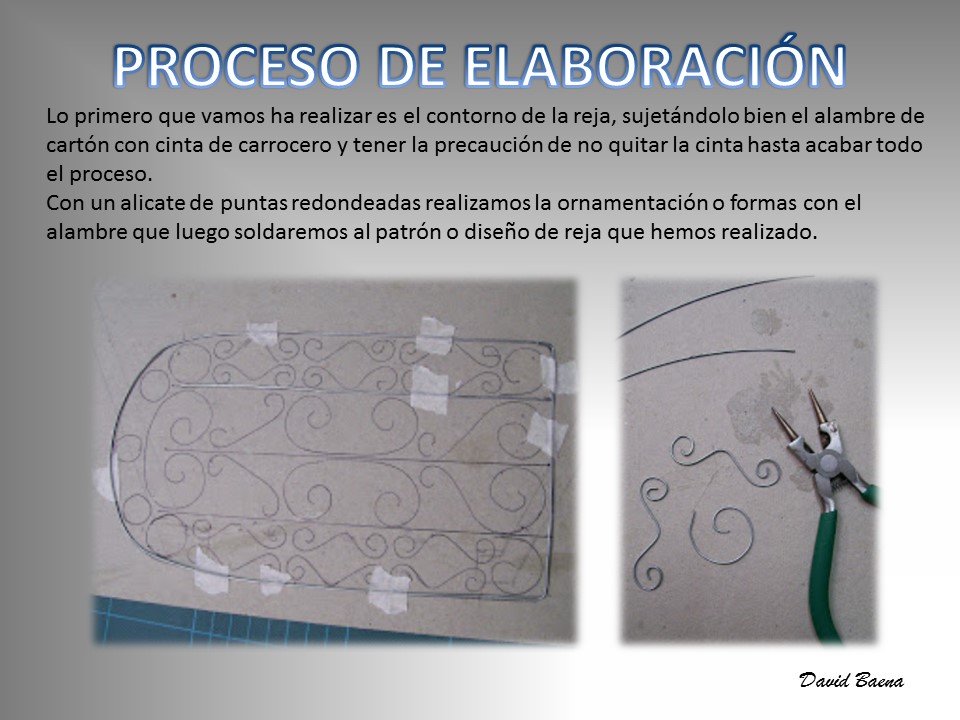 PROCESO DE ELABORACIÓN

Lo primero que vamos ha realizar es el contorno de la reja, sujetándolo bien el alambre de cartón con cinta de carrocero y tener la precaución de no quitar la cinta hasta acabar todo el proceso.
Con un alicate de puntas redondeadas realizamos la ornamentación o formas con el alambre que luego soldaremos al patrón o diseño de reja que hemos realizado.

David Baena